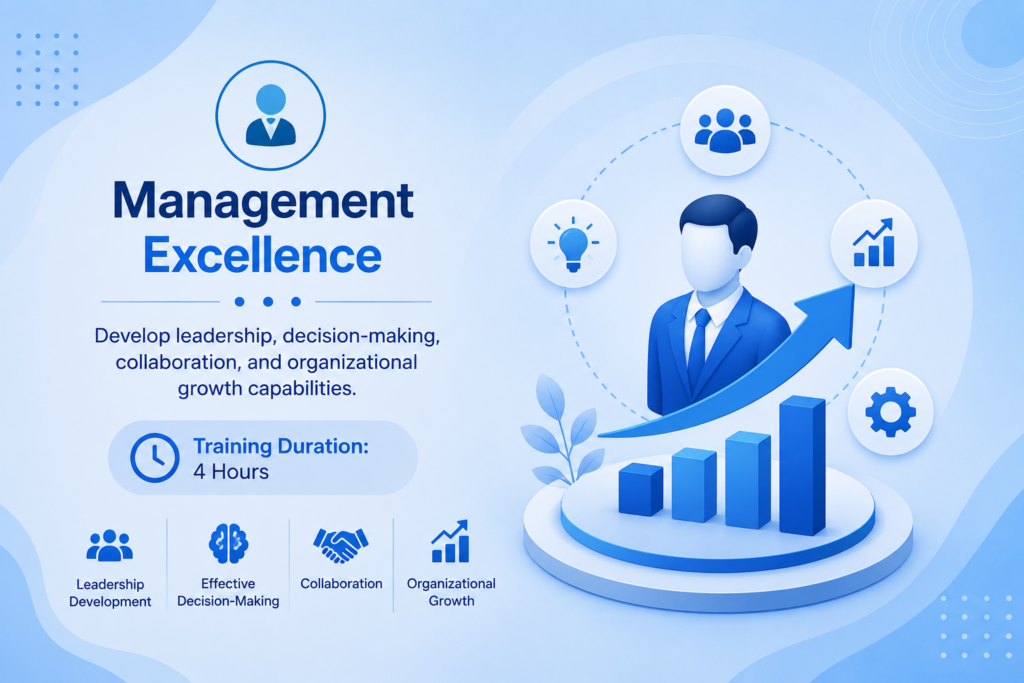 Management Excellence

Develop leadership, decision-making, collaboration, and organizational growth capabilities.

Training Duration:
4 Hours

Leadership Development

Effective Decision-Making

Collaboration

Organizational Growth